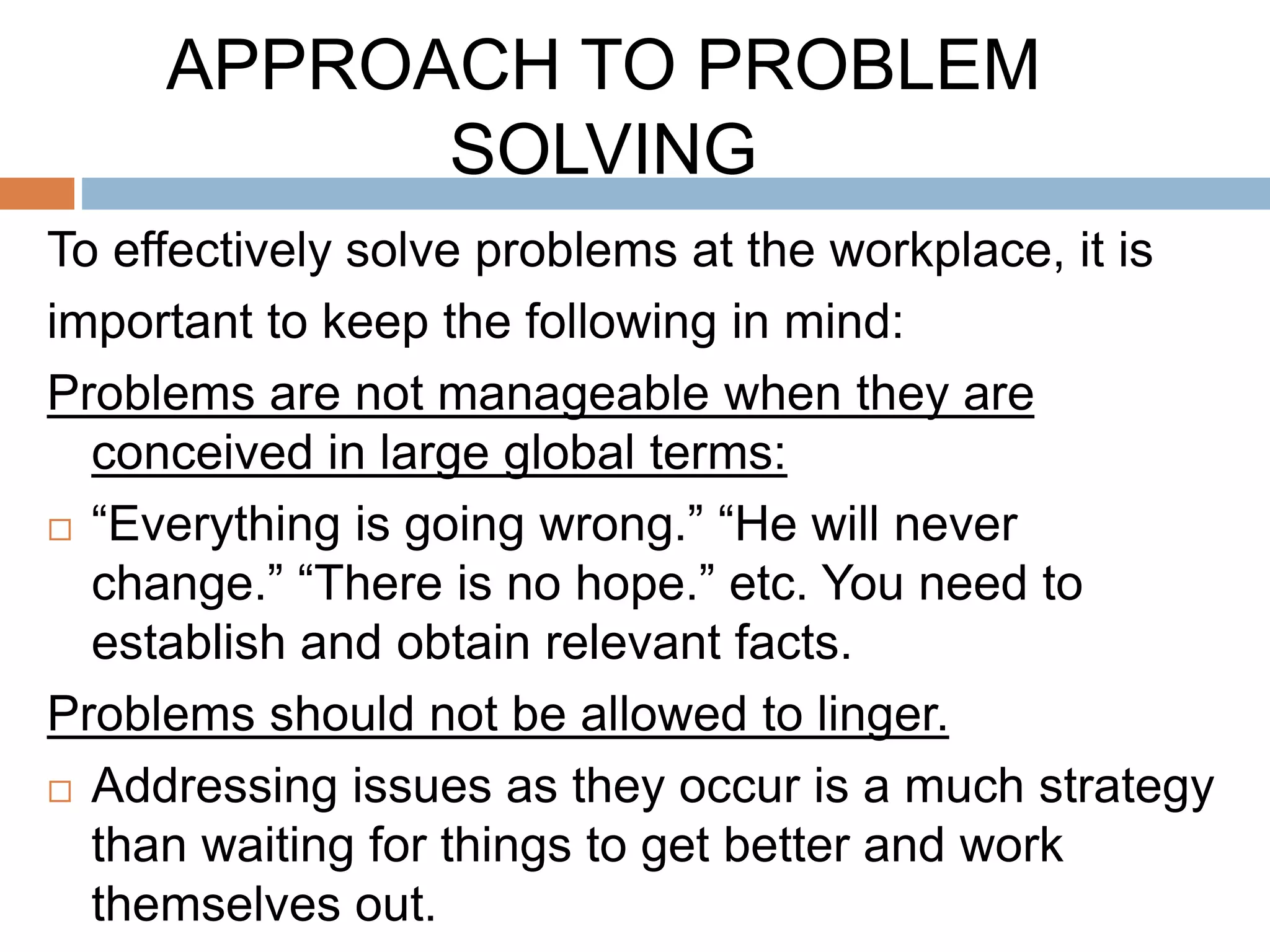 APPROACH TO PROBLEM SOLVING

To effectively solve problems at the workplace, it is important to keep the following in mind:

Problems are not manageable when they are conceived in large global terms:

□ “Everything is going wrong.” “He will never change.” “There is no hope.” etc. You need to establish and obtain relevant facts.

Problems should not be allowed to linger.

□ Addressing issues as they occur is a much strategy than waiting for things to get better and work themselves out.